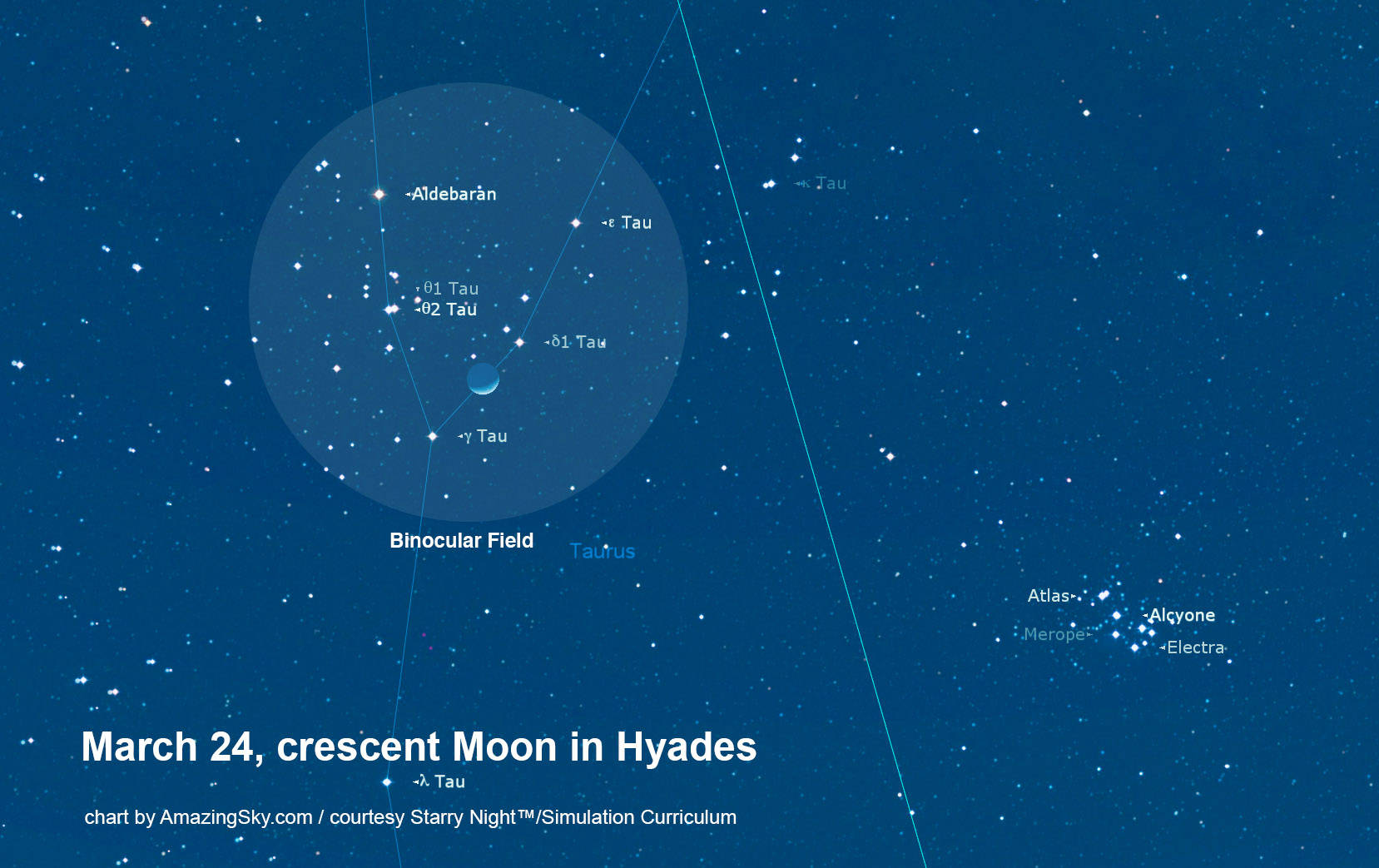 κ Tau

Aldebaran

ε Tau

θ1 Tau

θ2 Tau

δ1 Tau

γ Tau

Binocular Field

Taurus

Atlas

Alcyone

Merope

Electra

March 24, crescent Moon in Hyades

λ Tau

chart by AmazingSky.com / courtesy Starry Night™/Simulation Curriculum